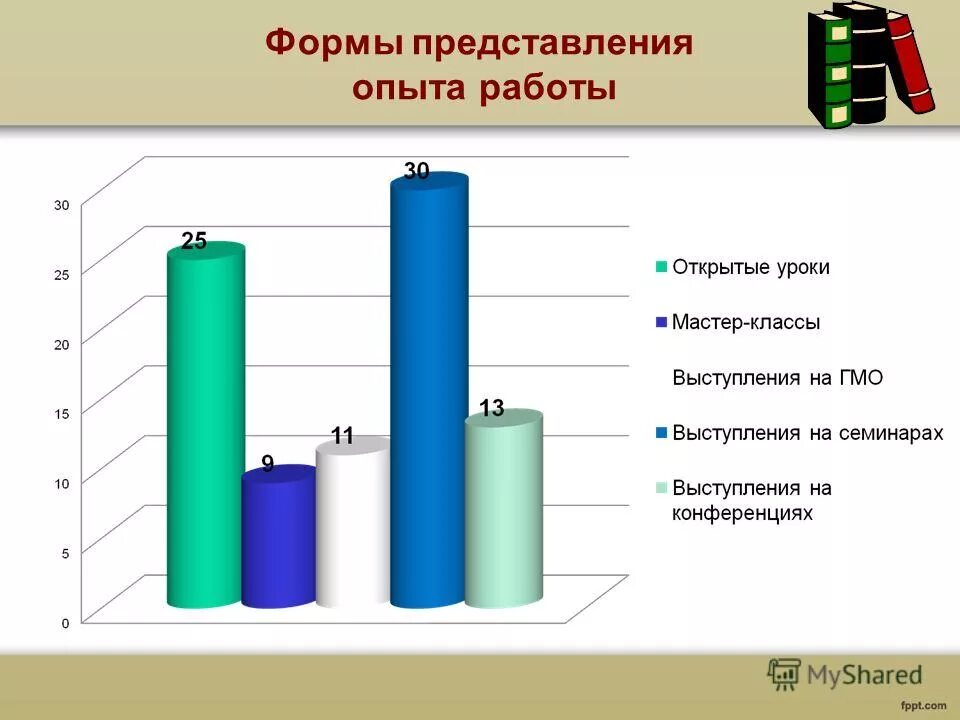 Формы представления опыта работы

30
25
20
15
10
5
0

25
9
11
30
13

Открытые уроки
Мастер-классы
Выступления на ГМО
Выступления на семинарах
Выступления на конференциях

MyShared
fppt.com